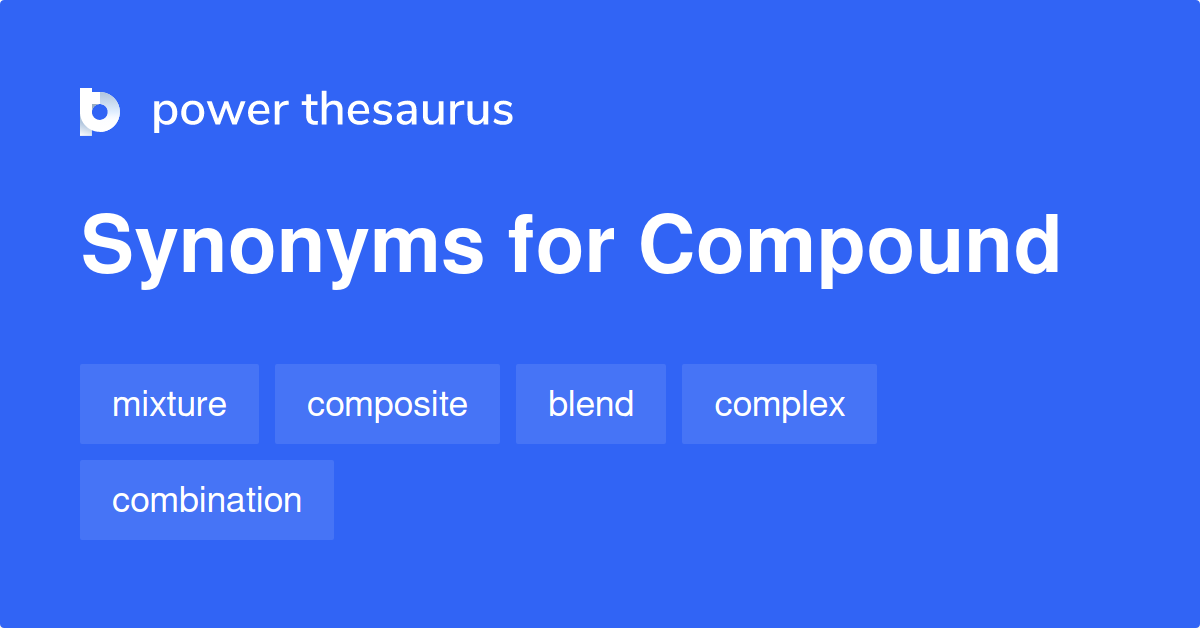 power thesaurus

Synonyms for Compound

mixture composite blend complex combination